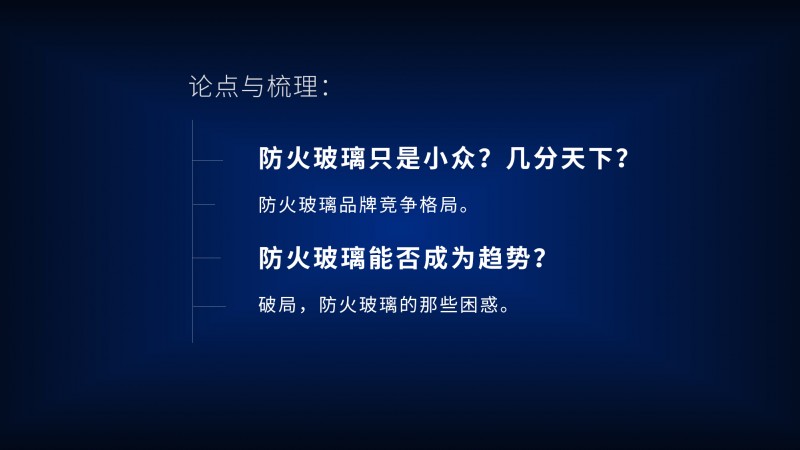 论点与梳理：

防火玻璃只是小众？几分天下？

防火玻璃品牌竞争格局。

防火玻璃能否成为趋势？

破局，防火玻璃的那些困惑。